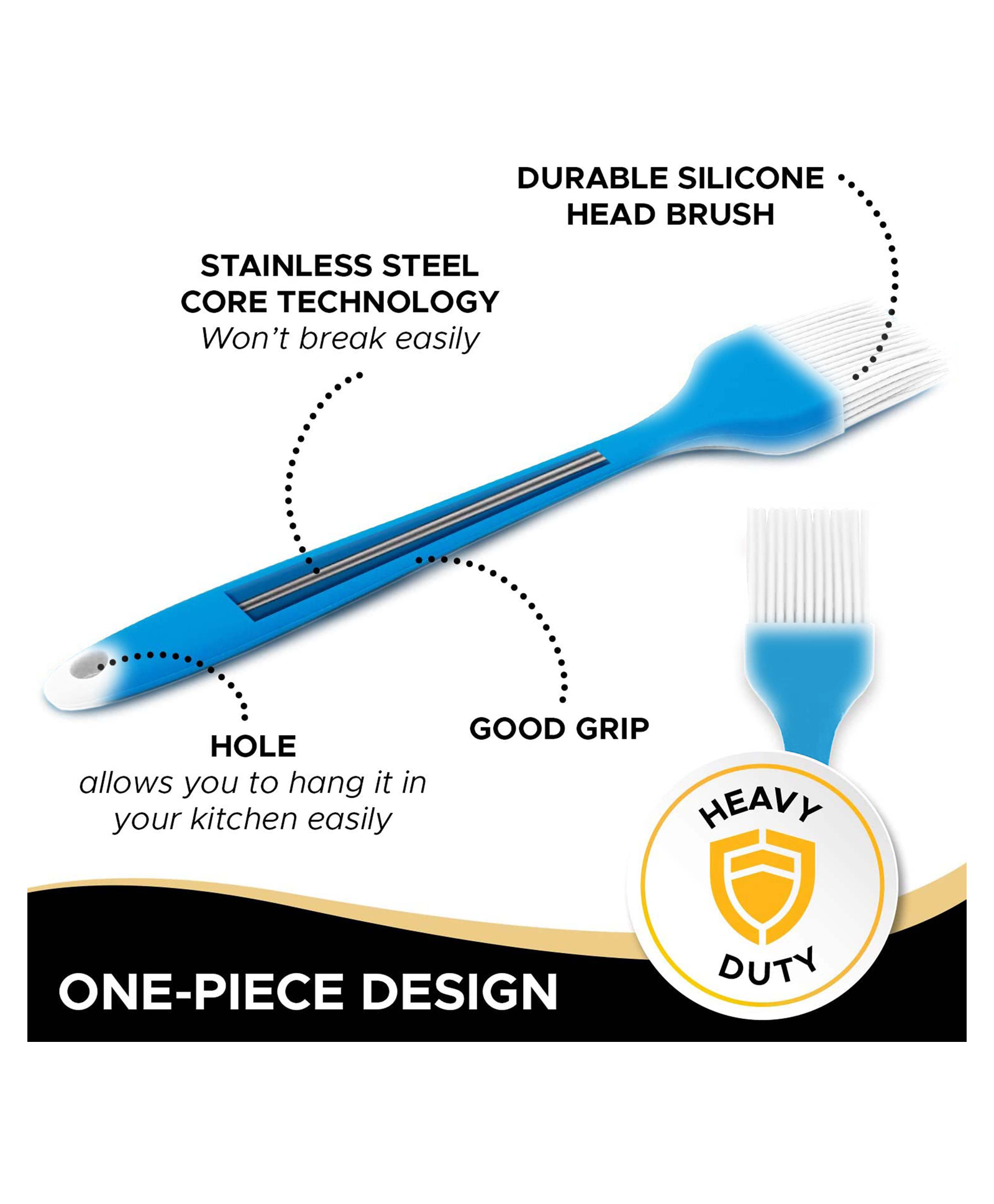 DURABLE SILICONE HEAD BRUSH

STAINLESS STEEL CORE TECHNOLOGY
Won't break easily

GOOD GRIP

HOLE
allows you to hang it in your kitchen easily

HEAVY DUTY

ONE-PIECE DESIGN